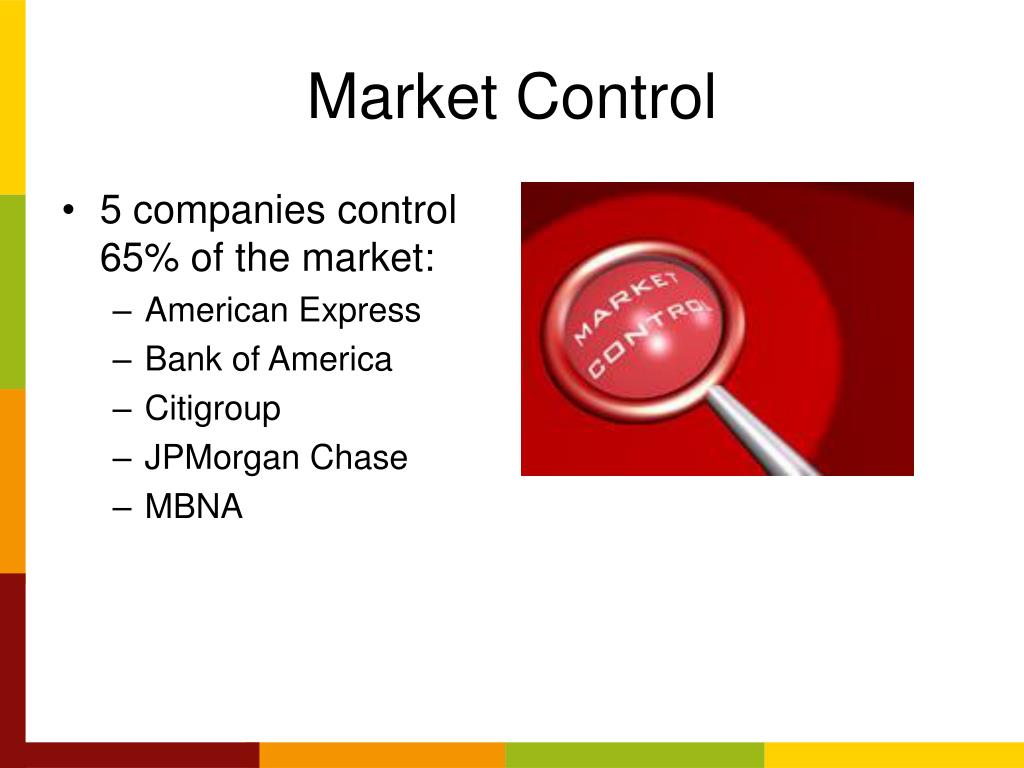 Market Control

• 5 companies control 65% of the market:
– American Express
– Bank of America
– Citigroup
– JPMorgan Chase
– MBNA

MARKET CONTROL